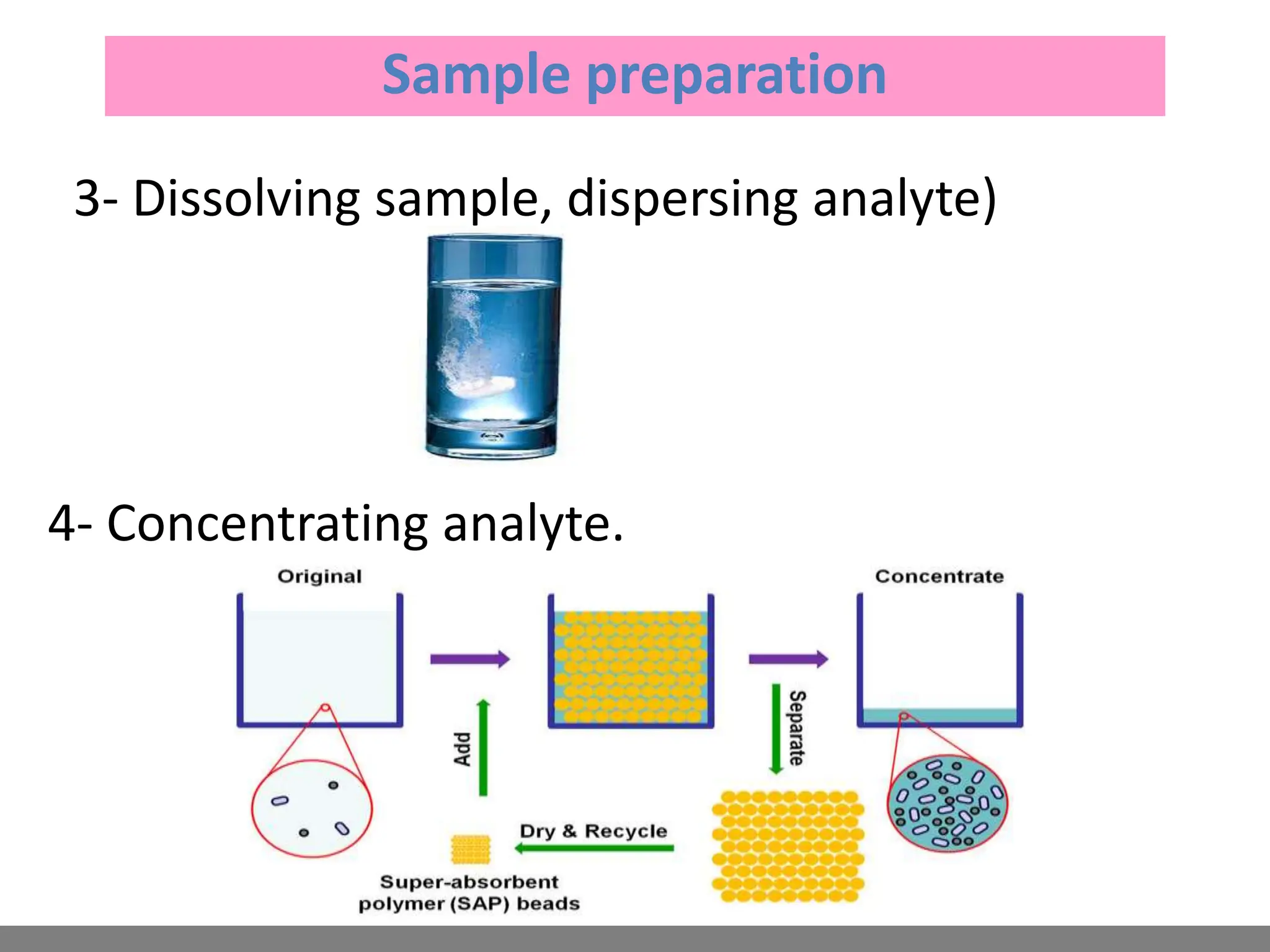 Sample preparation

3- Dissolving sample, dispersing analyte)

4- Concentrating analyte.

Original

Concentrate

Add

Separate

Dry & Recycle

Super-absorbent polymer (SAP) beads